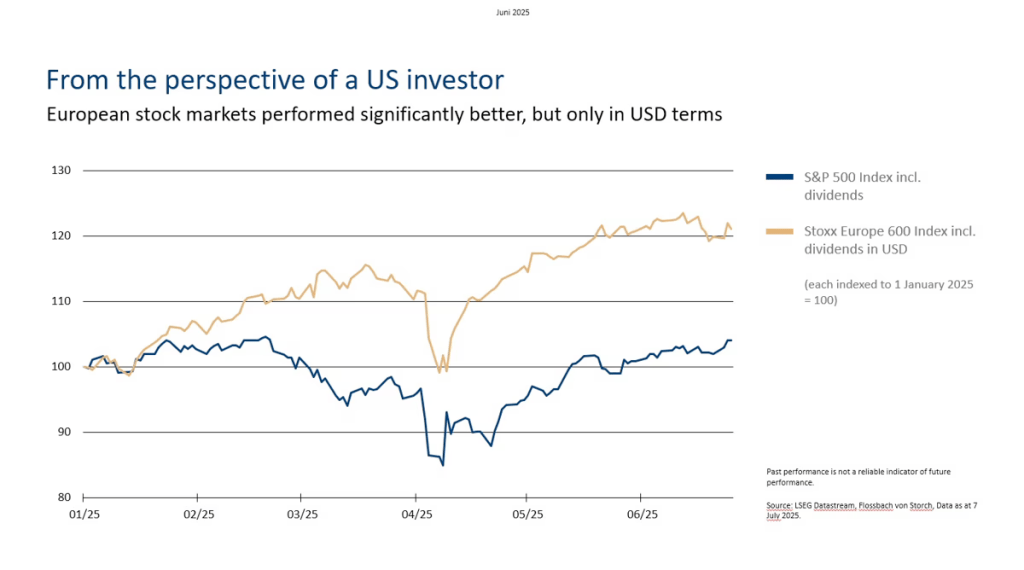 Juni 2025

From the perspective of a US investor

European stock markets performed significantly better, but only in USD terms

130
120
110
100
90
80

01/25
02/25
03/25
04/25
05/25
06/25

S&P 500 Index incl. dividends

Stoxx Europe 600 Index incl. dividends in USD

(each indexed to 1 January 2025 = 100)

Past performance is not a reliable indicator of future performance.

Source: LSEG Datastream, Flossbach von Storch, Data as at 7 July 2025.